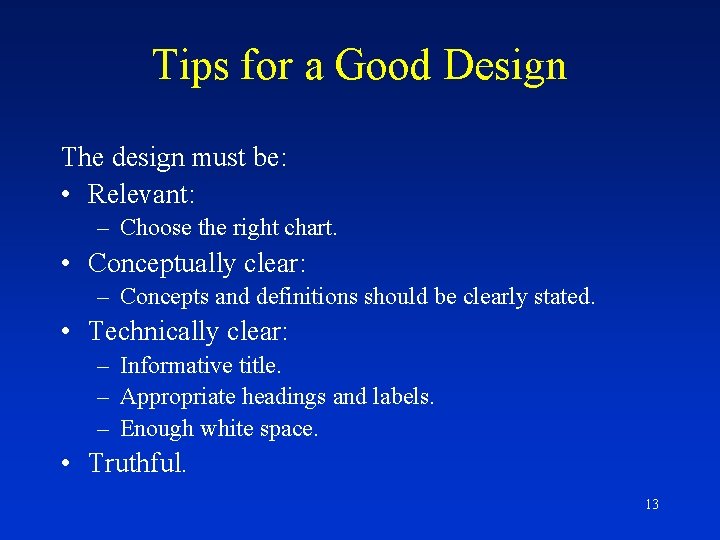 Tips for a Good Design

The design must be:

• Relevant:
  – Choose the right chart.
• Conceptually clear:
  – Concepts and definitions should be clearly stated.
• Technically clear:
  – Informative title.
  – Appropriate headings and labels.
  – Enough white space.
• Truthful.

13